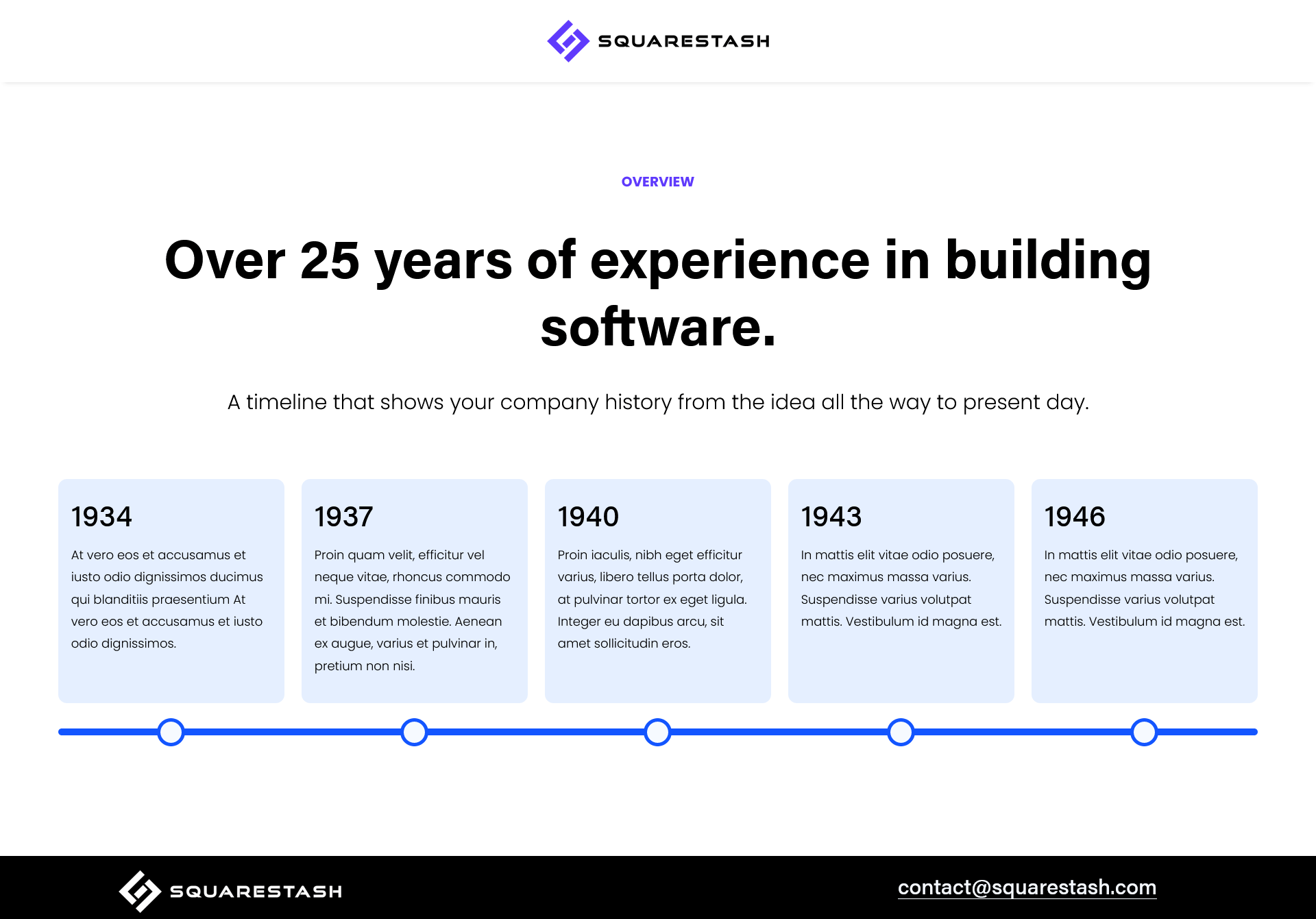 SQUARESTASH

OVERVIEW

Over 25 years of experience in building software.

A timeline that shows your company history from the idea all the way to present day.

1934

At vero eos et accusamus et iusto odio dignissimos ducimus qui blanditiis praesentium At vero eos et accusamus et iusto odio dignissimos.

1937

Proin quam velit, efficitur vel neque vitae, rhoncus commodo mi. Suspendisse finibus mauris et bibendum molestie. Aenean ex augue, varius et pulvinar in, pretium non nisi.

1940

Proin iaculis, nibh eget efficitur varius, libero tellus porta dolor, at pulvinar tortor ex eget ligula. Integer eu dapibus arcu, sit amet sollicitudin eros.

1943

In mattis elit vitae odio posuere, nec maximus massa varius. Suspendisse varius volutpat mattis. Vestibulum id magna est.

1946

In mattis elit vitae odio posuere, nec maximus massa varius. Suspendisse varius volutpat mattis. Vestibulum id magna est.

SQUARESTASH

contact@squarestash.com